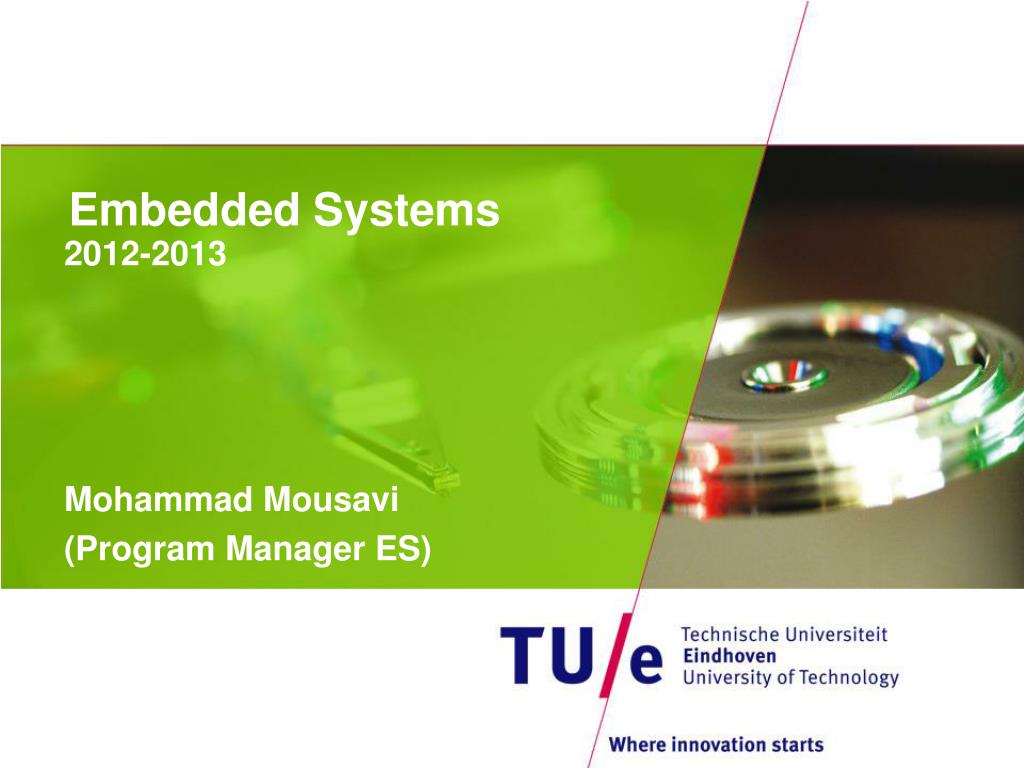 Embedded Systems
2012-2013

Mohammad Mousavi
(Program Manager ES)

TU/e Technische Universiteit Eindhoven University of Technology

Where innovation starts